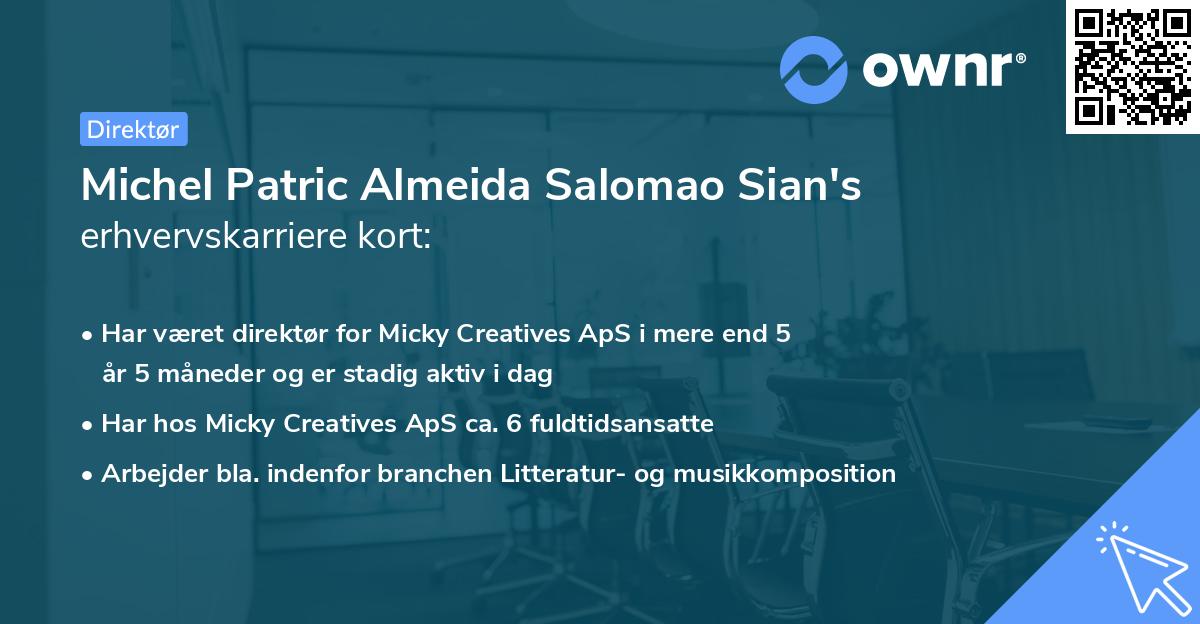 ownr®

Direktør

Michel Patric Almeida Salomao Sian's erhvervskarriere kort:

• Har været direktør for Micky Creatives ApS i mere end 5 år 5 måneder og er stadig aktiv i dag

• Har hos Micky Creatives ApS ca. 6 fuldtidsansatte

• Arbejder bla. indenfor branchen Litteratur- og musikkomposition